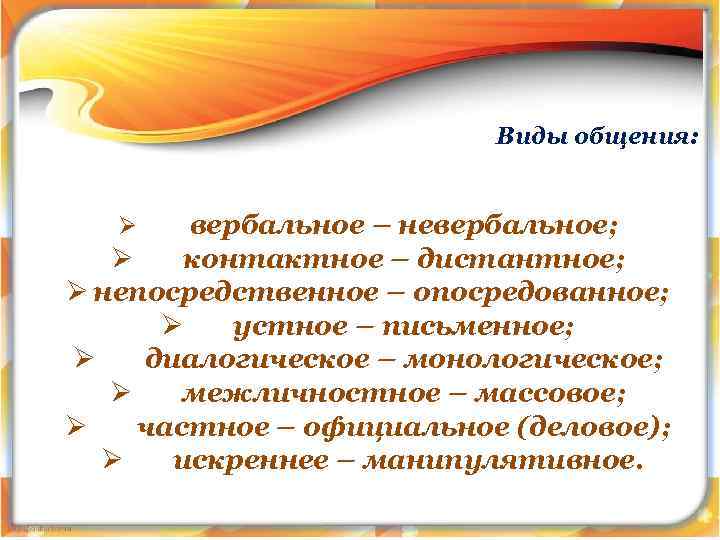 Виды общения:

➢ вербальное – невербальное;
➢ контактное – дистантное;
➢ непосредственное – опосредованное;
➢ устное – письменное;
➢ диалогическое – монологическое;
➢ межличностное – массовое;
➢ частное – официальное (деловое);
➢ искреннее – манипулятивное.